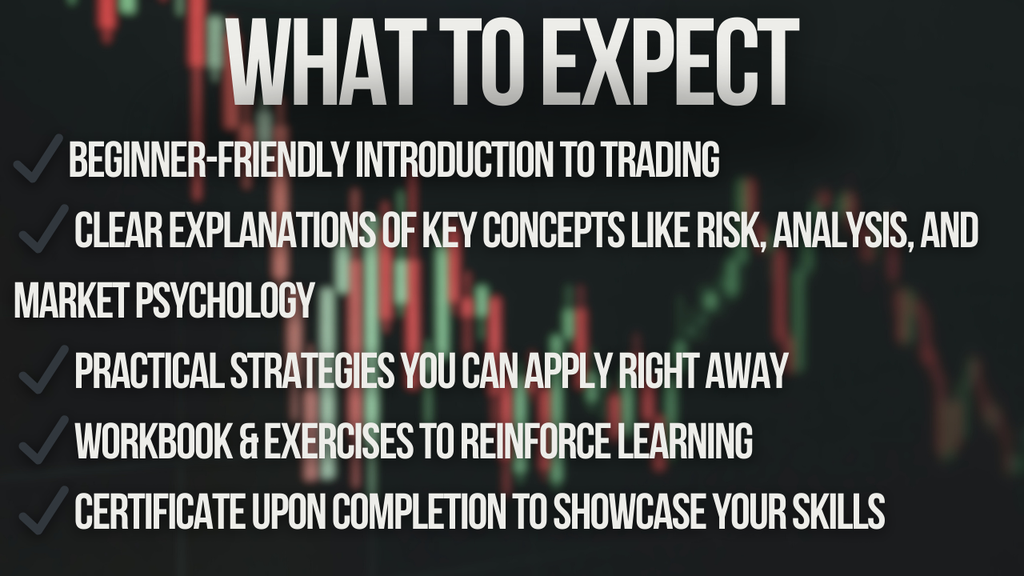 WHAT TO EXPECT

✓ BEGINNER-FRIENDLY INTRODUCTION TO TRADING

✓ CLEAR EXPLANATIONS OF KEY CONCEPTS LIKE RISK, ANALYSIS, AND MARKET PSYCHOLOGY

✓ PRACTICAL STRATEGIES YOU CAN APPLY RIGHT AWAY

✓ WORKBOOK & EXERCISES TO REINFORCE LEARNING

✓ CERTIFICATE UPON COMPLETION TO SHOWCASE YOUR SKILLS